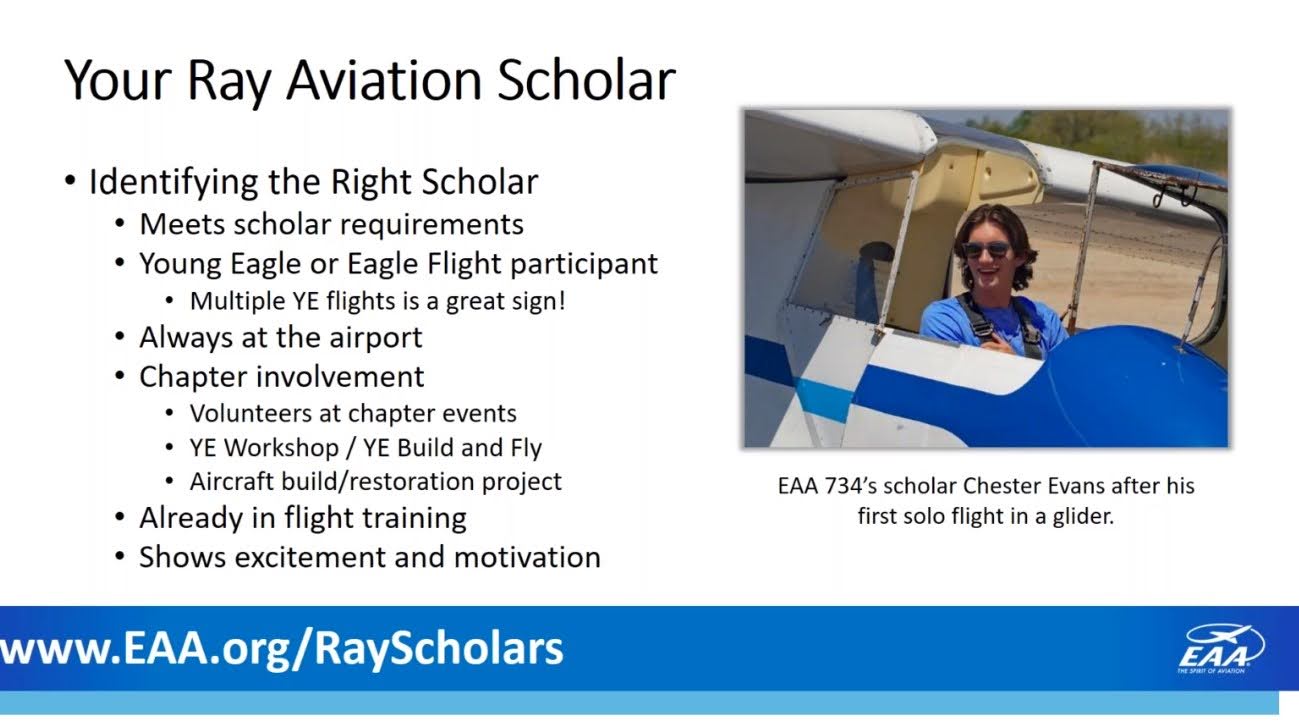 Your Ray Aviation Scholar

• Identifying the Right Scholar
  • Meets scholar requirements
  • Young Eagle or Eagle Flight participant
    • Multiple YE flights is a great sign!
  • Always at the airport
  • Chapter involvement
    • Volunteers at chapter events
    • YE Workshop / YE Build and Fly
    • Aircraft build/restoration project
  • Already in flight training
  • Shows excitement and motivation

EAA 734's scholar Chester Evans after his first solo flight in a glider.

www.EAA.org/RayScholars

EAA
THE SPIRIT OF AVIATION